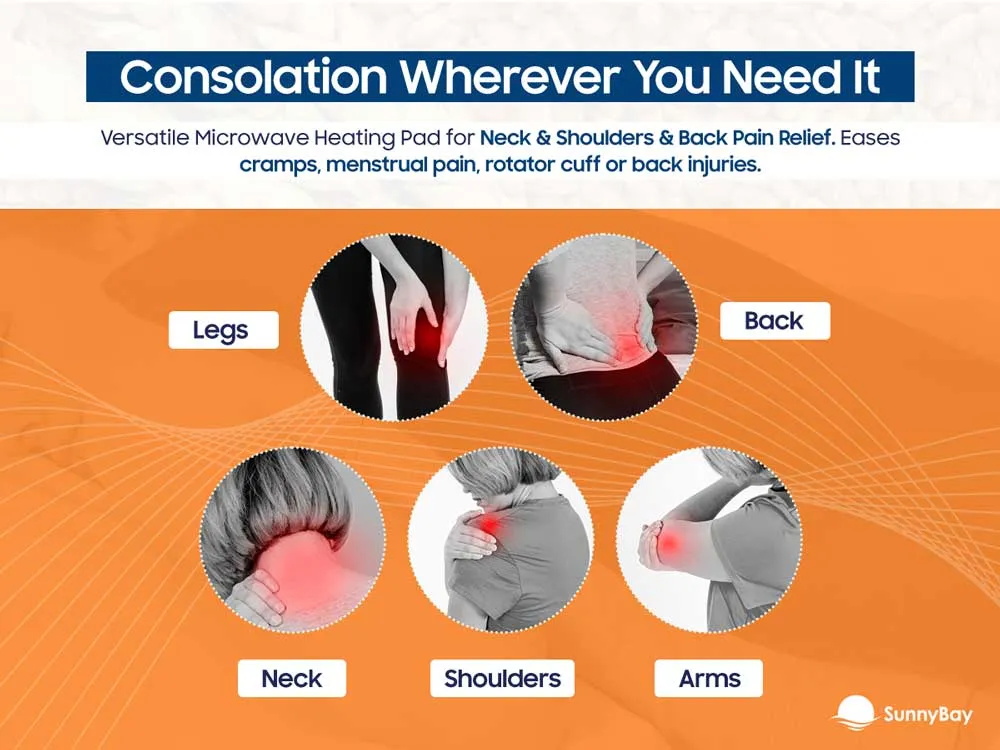 Consolation Wherever You Need It

Versatile Microwave Heating Pad for Neck & Shoulders & Back Pain Relief. Eases cramps, menstrual pain, rotator cuff or back injuries.

Legs

Back

Neck

Shoulders

Arms

SunnyBay